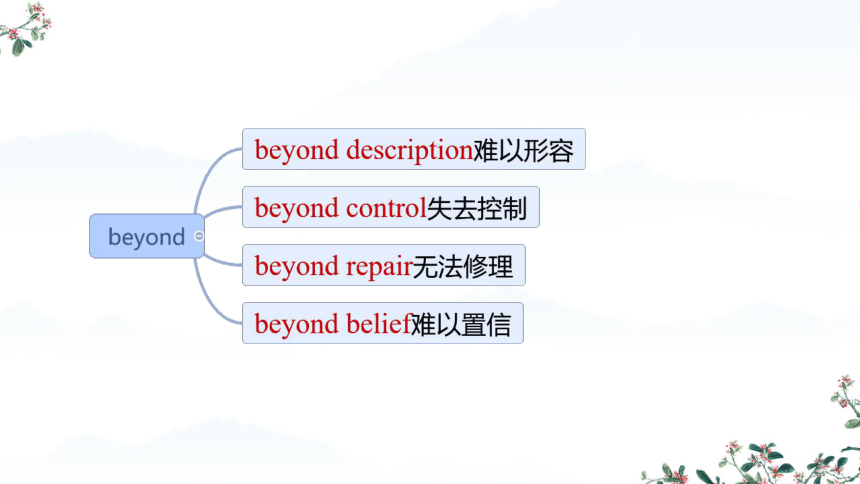 beyond

beyond description难以形容

beyond control失去控制

beyond repair无法修理

beyond belief难以置信